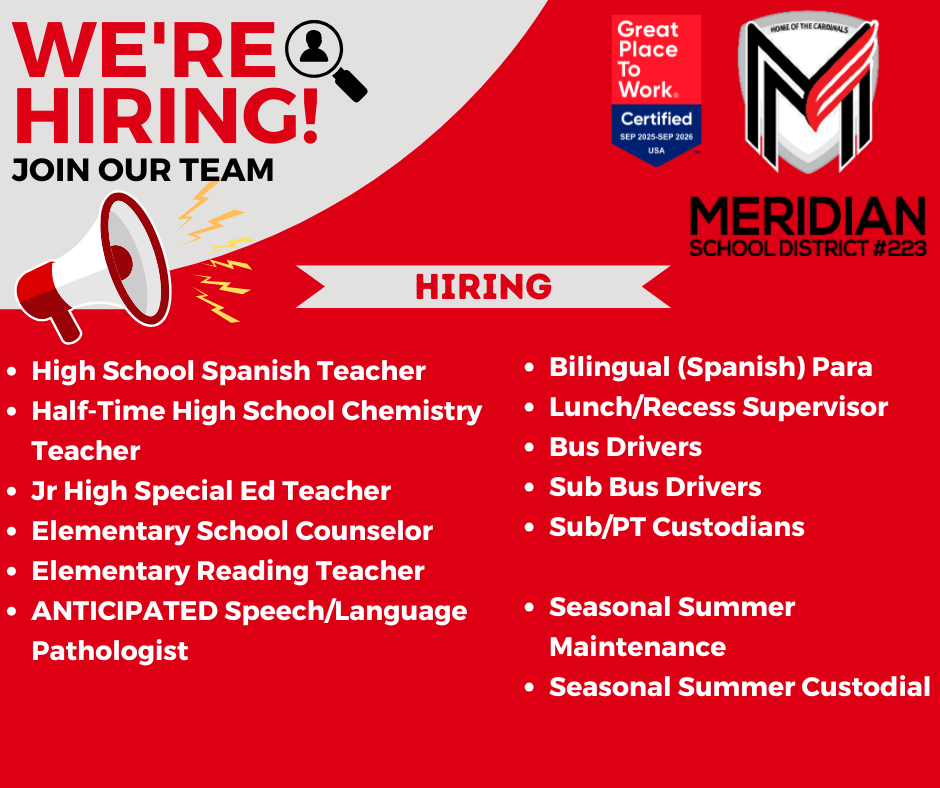 WE'RE HIRING!
JOIN OUR TEAM

Great Place To Work.
Certified
SEP 2025-SEP 2026
USA

HOME OF THE CARDINALS

MERIDIAN
SCHOOL DISTRICT #223

HIRING

- High School Spanish Teacher
- Half-Time High School Chemistry Teacher
- Jr High Special Ed Teacher
- Elementary School Counselor
- Elementary Reading Teacher
- ANTICIPATED Speech/Language Pathologist

- Bilingual (Spanish) Para
- Lunch/Recess Supervisor
- Bus Drivers
- Sub Bus Drivers
- Sub/PT Custodians

- Seasonal Summer Maintenance
- Seasonal Summer Custodial